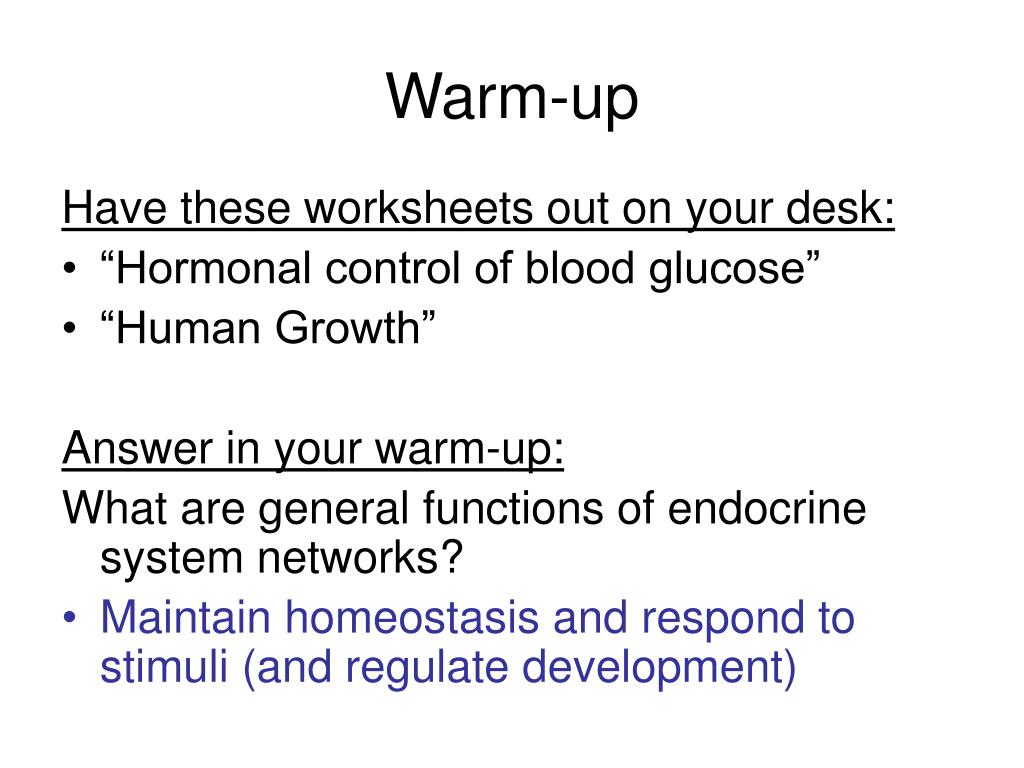 Warm-up

Have these worksheets out on your desk:
• “Hormonal control of blood glucose”
• “Human Growth”

Answer in your warm-up:
What are general functions of endocrine system networks?
• Maintain homeostasis and respond to stimuli (and regulate development)